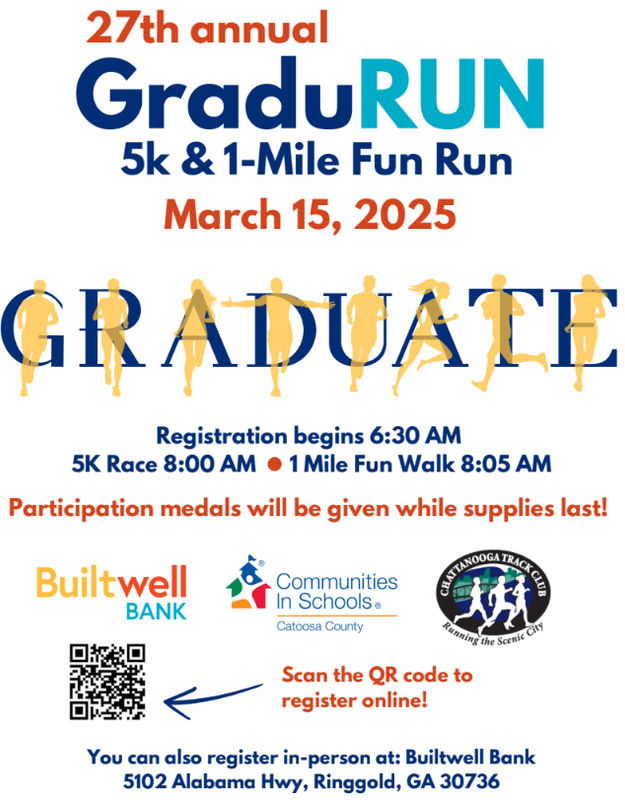 27th annual
GraduRUN
5k & 1-Mile Fun Run
March 15, 2025

GRADUATE

Registration begins 6:30 AM
5K Race 8:00 AM ● 1 Mile Fun Walk 8:05 AM

Participation medals will be given while supplies last!

Builtwell
BANK

Communities In Schools®
Catoosa County

CHATTANOOGA TRACK CLUB
Running the Scenic City

Scan the QR code to register online!

You can also register in-person at: Builtwell Bank
5102 Alabama Hwy, Ringgold, GA 30736